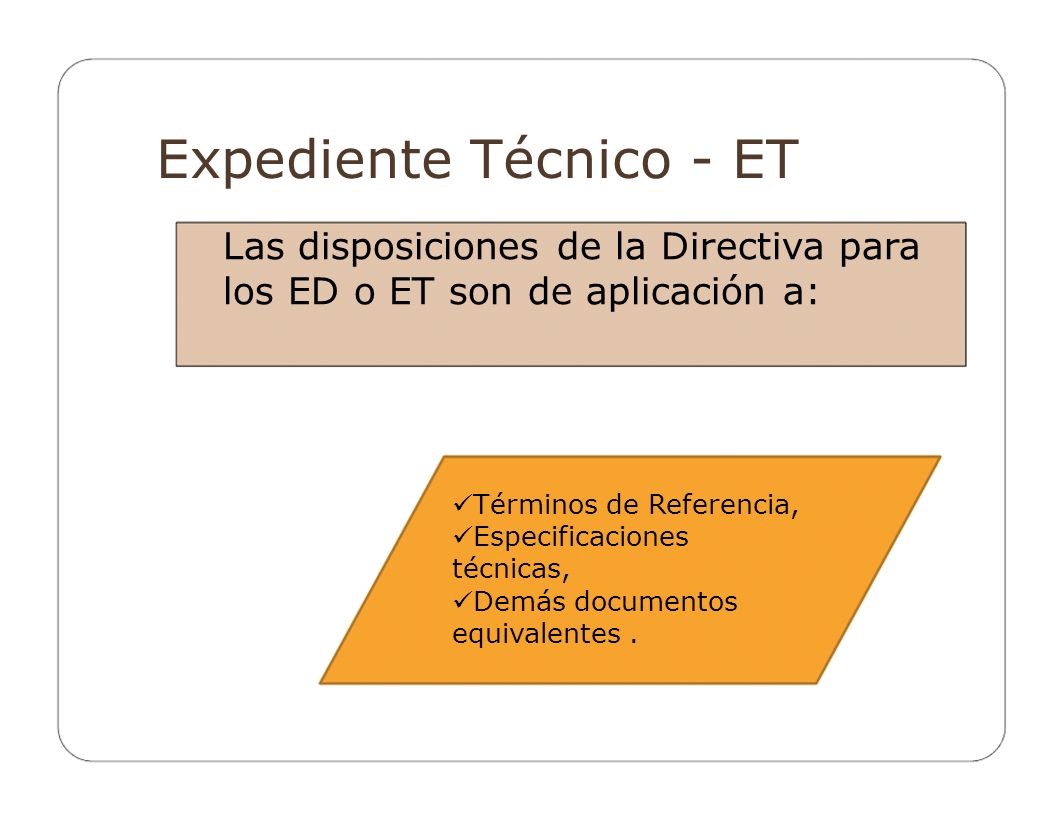 Expediente Técnico - ET

Las disposiciones de la Directiva para los ED o ET son de aplicación a:

✓Términos de Referencia,
✓Especificaciones técnicas,
✓Demás documentos equivalentes .